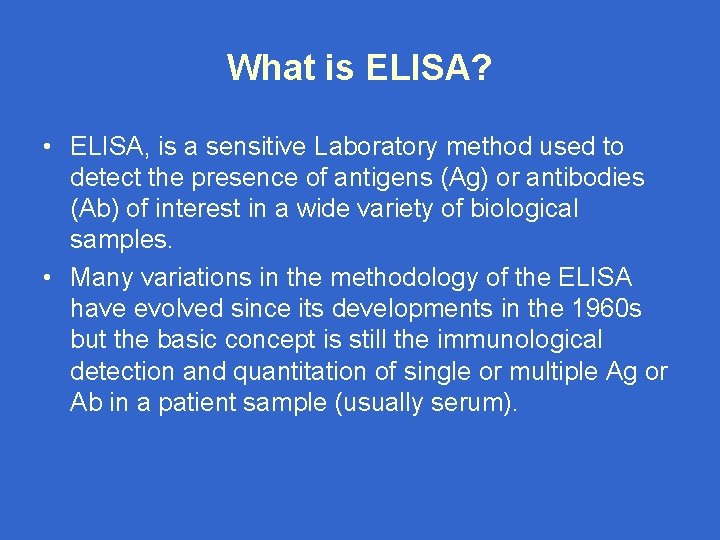 What is ELISA?

• ELISA, is a sensitive Laboratory method used to detect the presence of antigens (Ag) or antibodies (Ab) of interest in a wide variety of biological samples.
• Many variations in the methodology of the ELISA have evolved since its developments in the 1960s but the basic concept is still the immunological detection and quantitation of single or multiple Ag or Ab in a patient sample (usually serum).